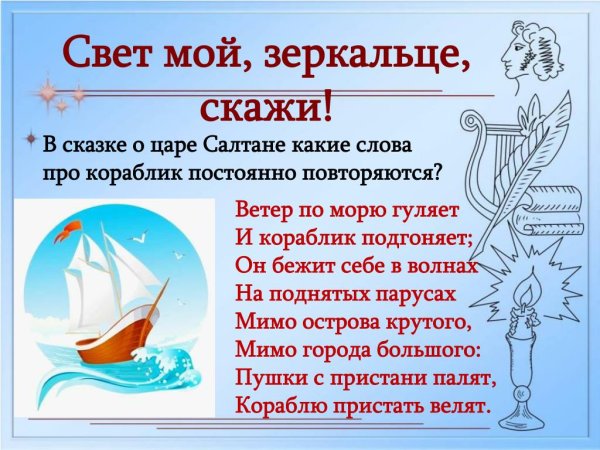 Свет мой, зеркальце, скажи!

В сказке о царе Салтане какие слова про кораблик постоянно повторяются?

Ветер по морю гуляет
И кораблик подгоняет;
Он бежит себе в волнах
На поднятых парусах
Мимо острова крутого,
Мимо города большого:
Пушки с пристани палят,
Кораблю пристать велят.